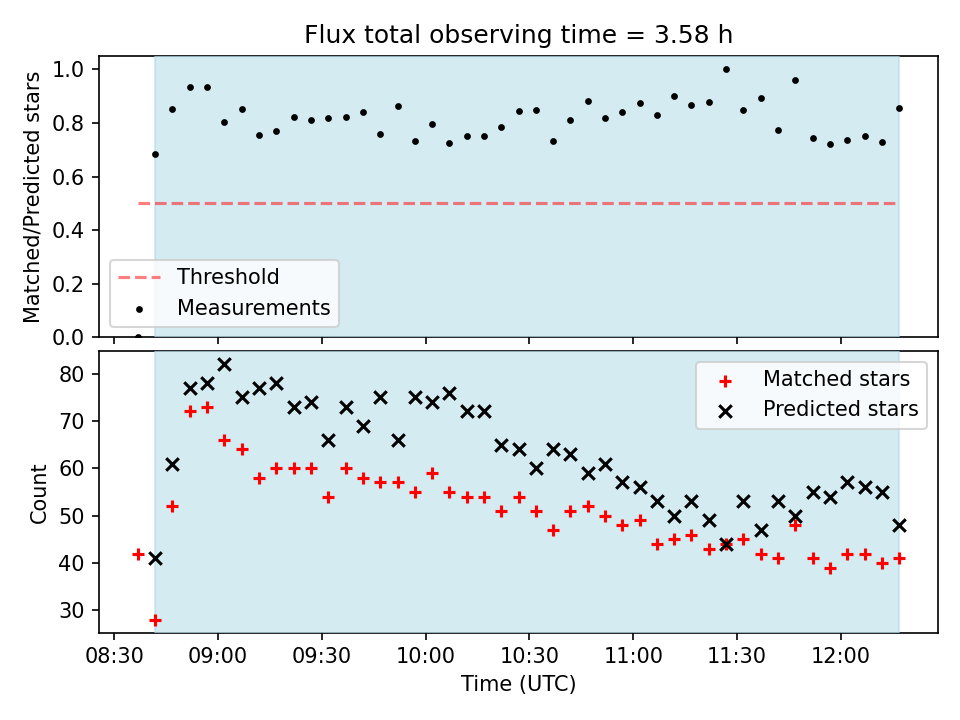 Flux total observing time = 3.58 h

Matched/Predicted stars

1.0
0.8
0.6
0.4
0.2
0.0

Threshold
Measurements

Count

80
70
60
50
40
30

Matched stars
Predicted stars

08:30 09:00 09:30 10:00 10:30 11:00 11:30 12:00

Time (UTC)